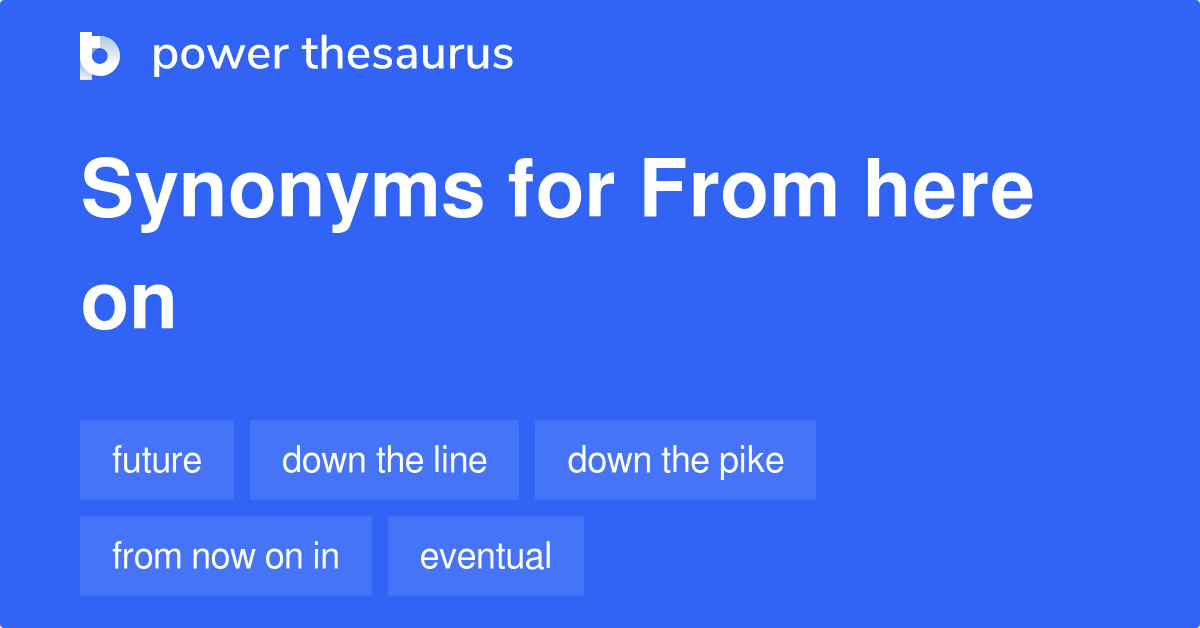 power thesaurus

Synonyms for From here on

future
down the line
down the pike
from now on in
eventual